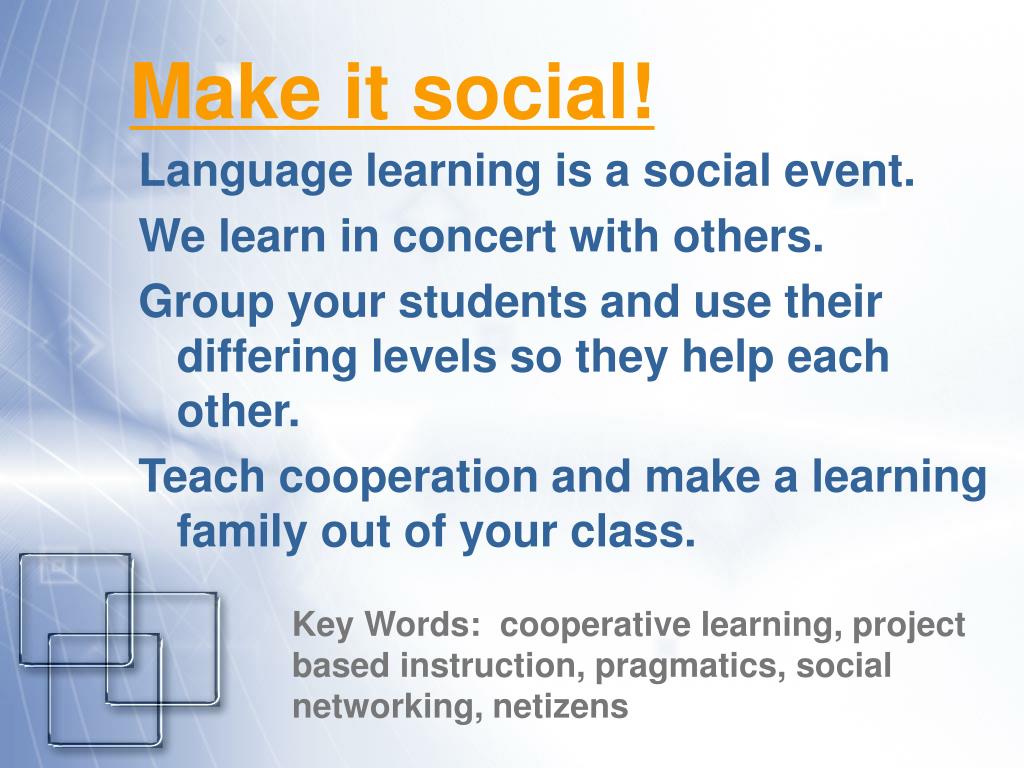 Make it social!

Language learning is a social event.

We learn in concert with others.

Group your students and use their differing levels so they help each other.

Teach cooperation and make a learning family out of your class.

Key Words: cooperative learning, project based instruction, pragmatics, social networking, netizens